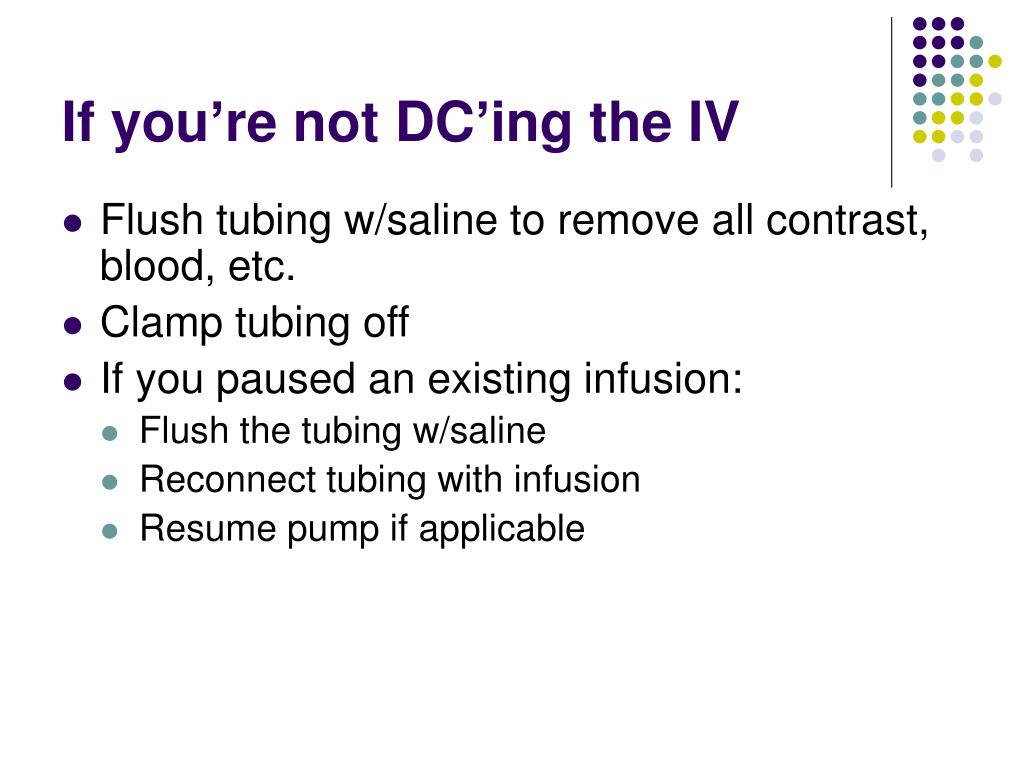 If you’re not DC’ing the IV

- Flush tubing w/saline to remove all contrast, blood, etc.
- Clamp tubing off
- If you paused an existing infusion:
  - Flush the tubing w/saline
  - Reconnect tubing with infusion
  - Resume pump if applicable